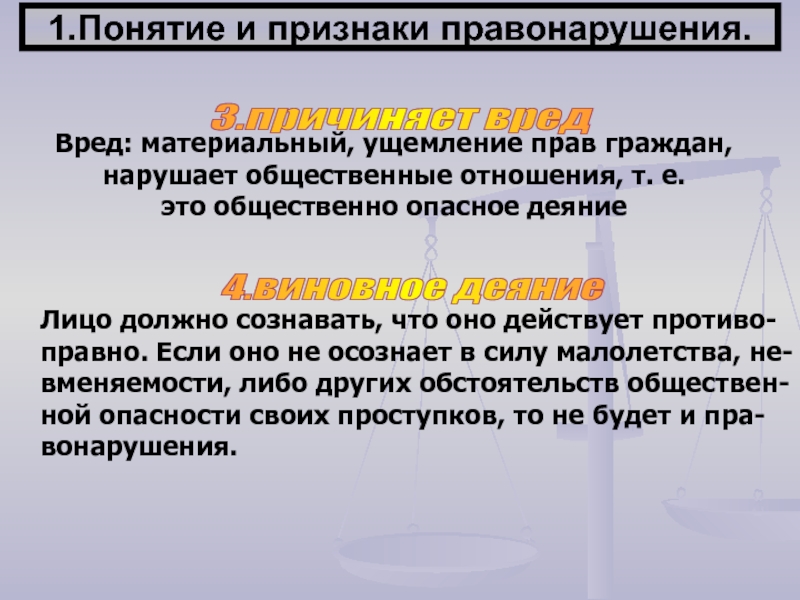 1.Понятие и признаки правонарушения.

3.причиняет вред

Вред: материальный, ущемление прав граждан, нарушает общественные отношения, т. е. это общественно опасное деяние

4.виновное деяние

Лицо должно сознавать, что оно действует противоправно. Если оно не осознает в силу малолетства, невменяемости, либо других обстоятельств общественной опасности своих проступков, то не будет и правонарушения.